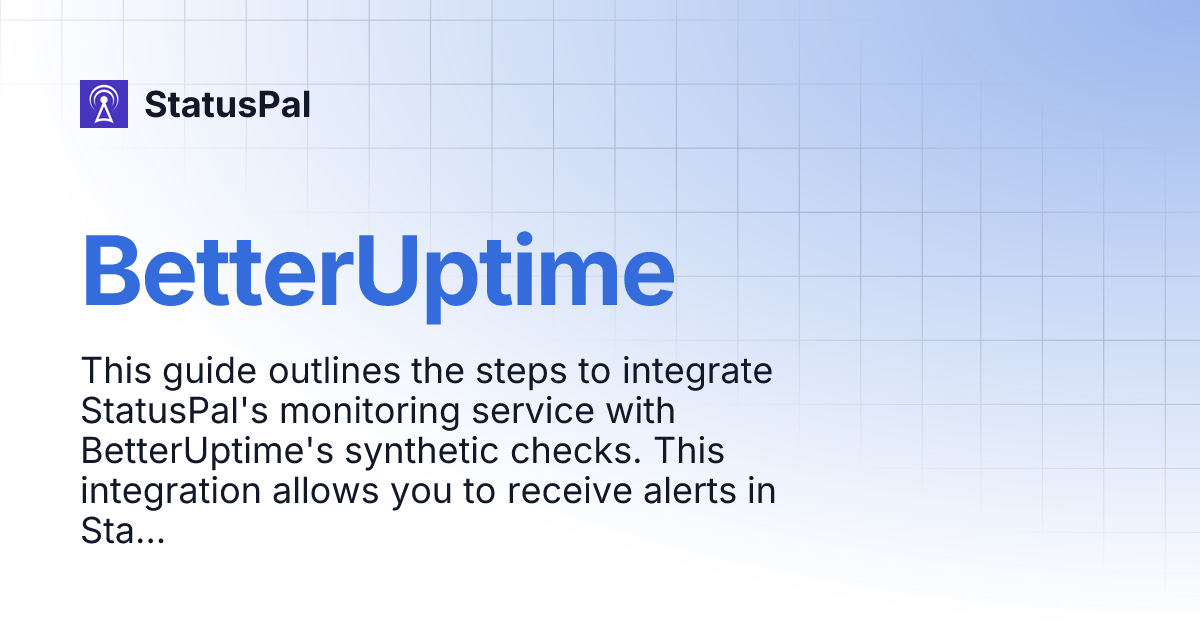 StatusPal

BetterUptime

This guide outlines the steps to integrate StatusPal's monitoring service with BetterUptime's synthetic checks. This integration allows you to receive alerts in Sta...